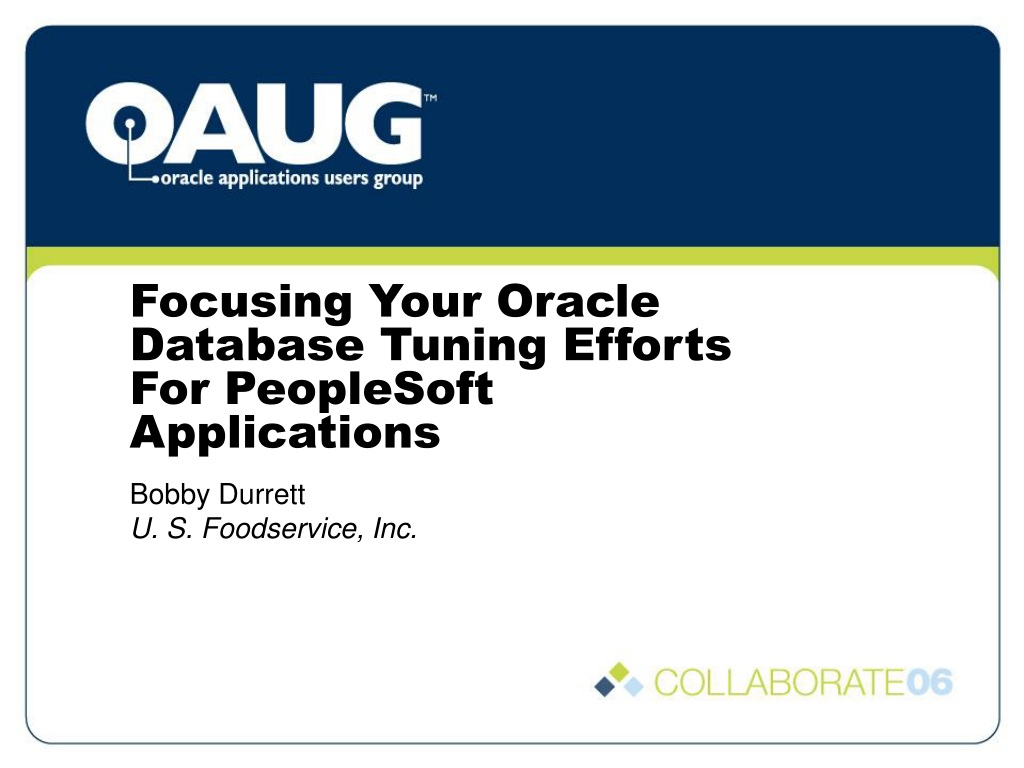 OAUG™
oracle applications users group

Focusing Your Oracle Database Tuning Efforts For PeopleSoft Applications

Bobby Durrett
U. S. Foodservice, Inc.

COLLABORATE06